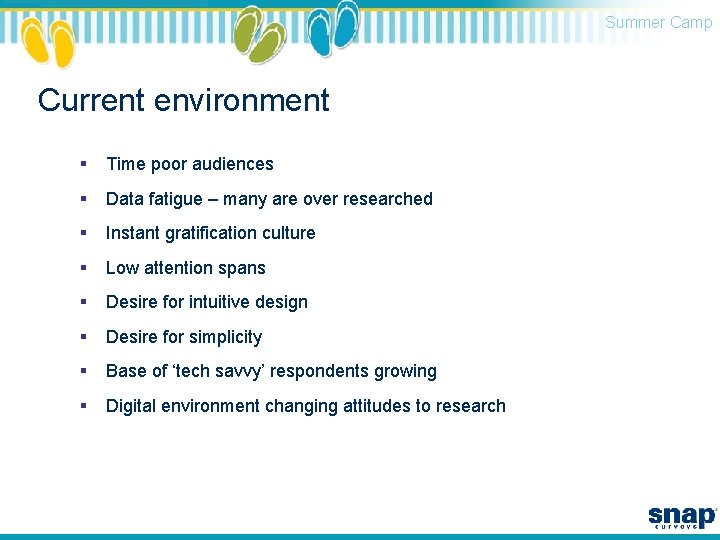 Summer Camp

Current environment

▪ Time poor audiences

▪ Data fatigue – many are over researched

▪ Instant gratification culture

▪ Low attention spans

▪ Desire for intuitive design

▪ Desire for simplicity

▪ Base of ‘tech savvy’ respondents growing

▪ Digital environment changing attitudes to research

snap surveys